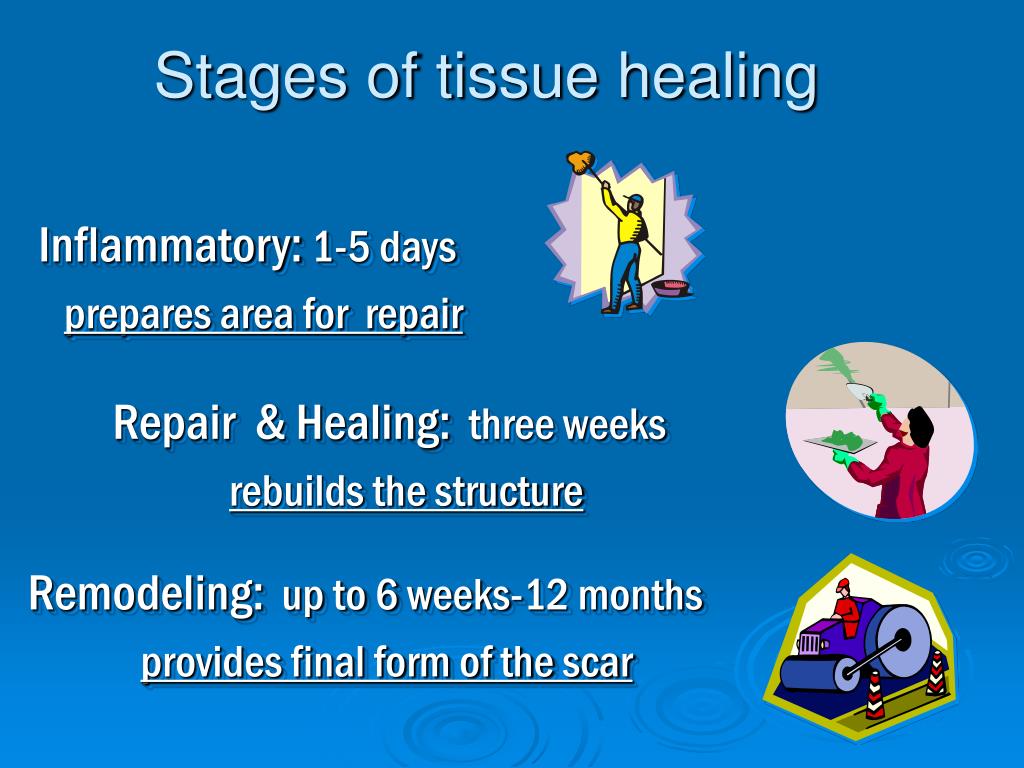 Stages of tissue healing

Inflammatory: 1-5 days
prepares area for repair

Repair & Healing: three weeks
rebuilds the structure

Remodeling: up to 6 weeks-12 months
provides final form of the scar